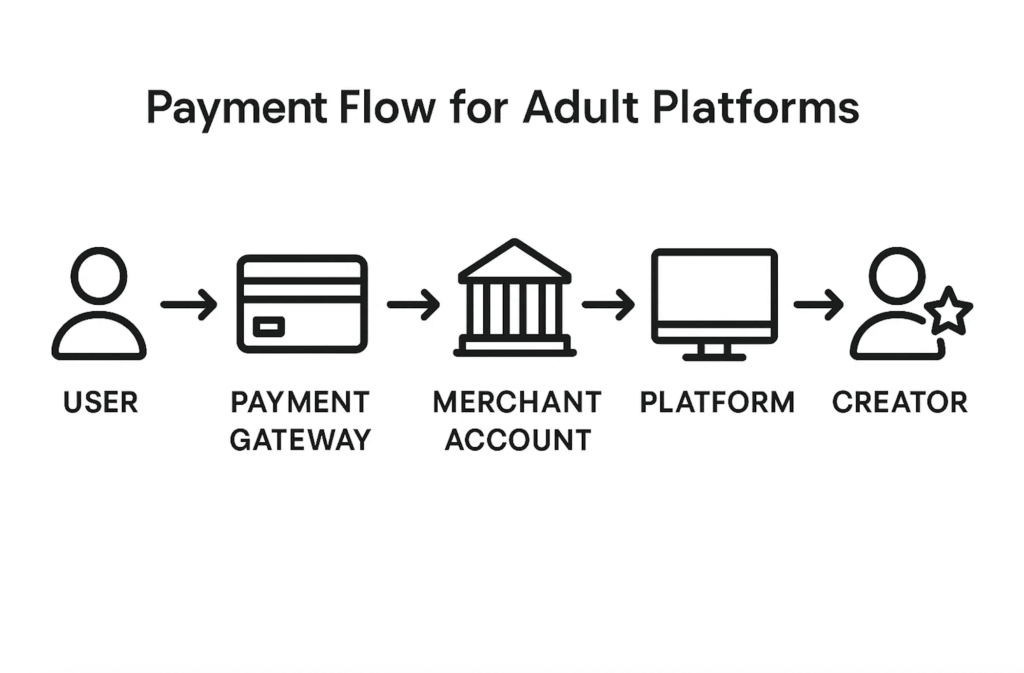 Payment Flow for Adult Platforms

USER

PAYMENT GATEWAY

MERCHANT ACCOUNT

PLATFORM

CREATOR